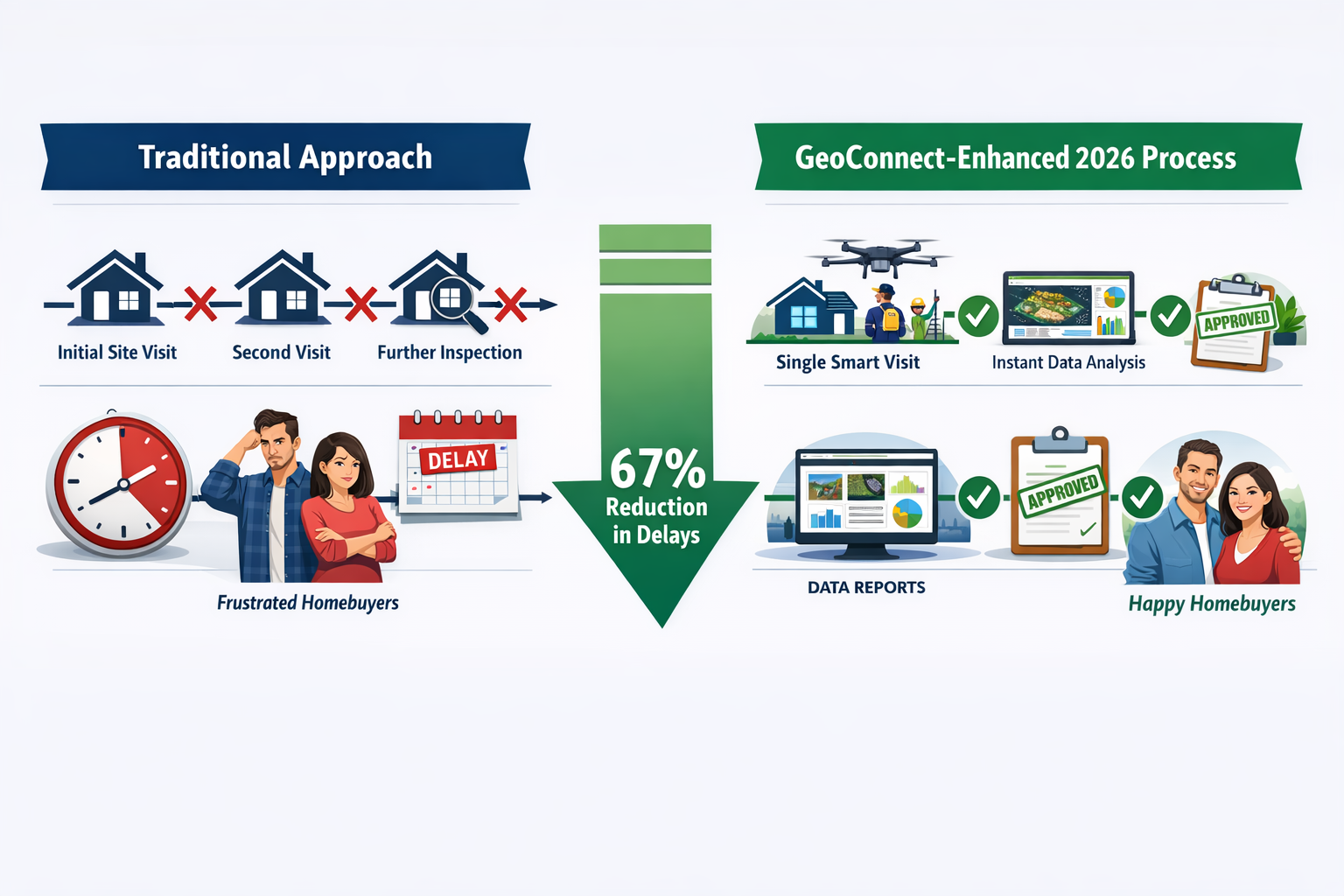 Traditional Approach

Initial Site Visit
Second Visit
Further Inspection

DELAY

Frustrated Homebuyers

67%
Reduction in Delays

GeoConnect-Enhanced 2026 Process

Single Smart Visit
Instant Data Analysis
APPROVED

DATA REPORTS
APPROVED
Happy Homebuyers